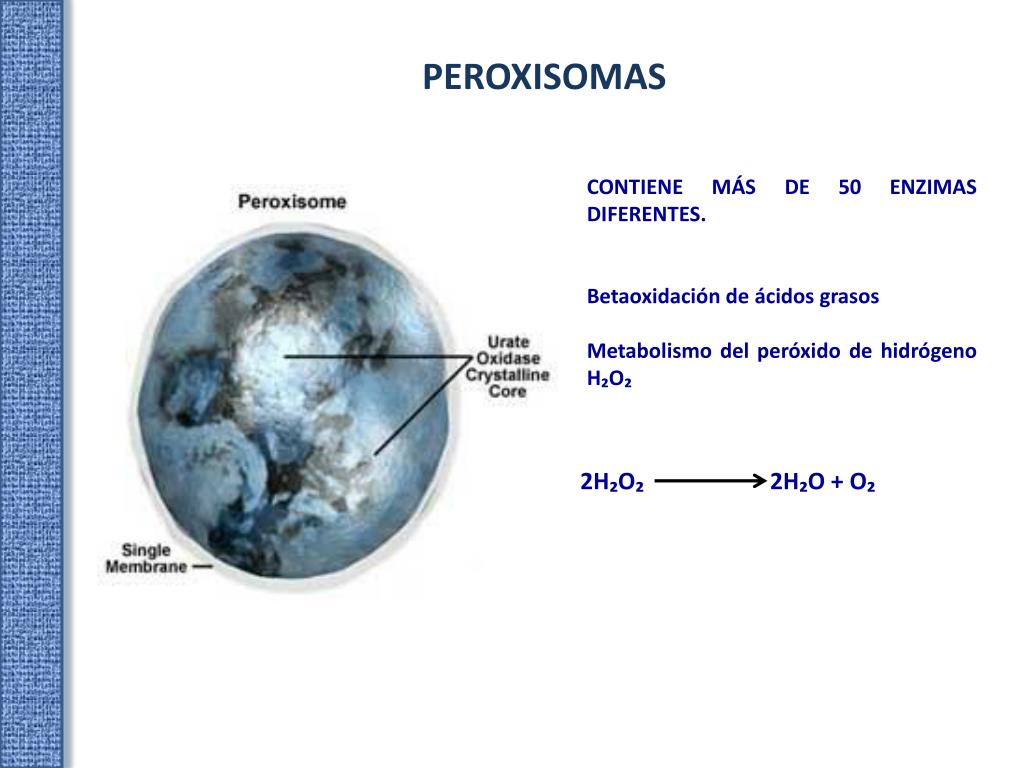 PEROXISOMAS

Peroxisome

Urate Oxidase Crystalline Core

Single Membrane

CONTIENE MÁS DE 50 ENZIMAS DIFERENTES.

Betaoxidación de ácidos grasos

Metabolismo del peróxido de hidrógeno $H_2O_2$

$2H_2O_2 \longrightarrow 2H_2O + O_2$